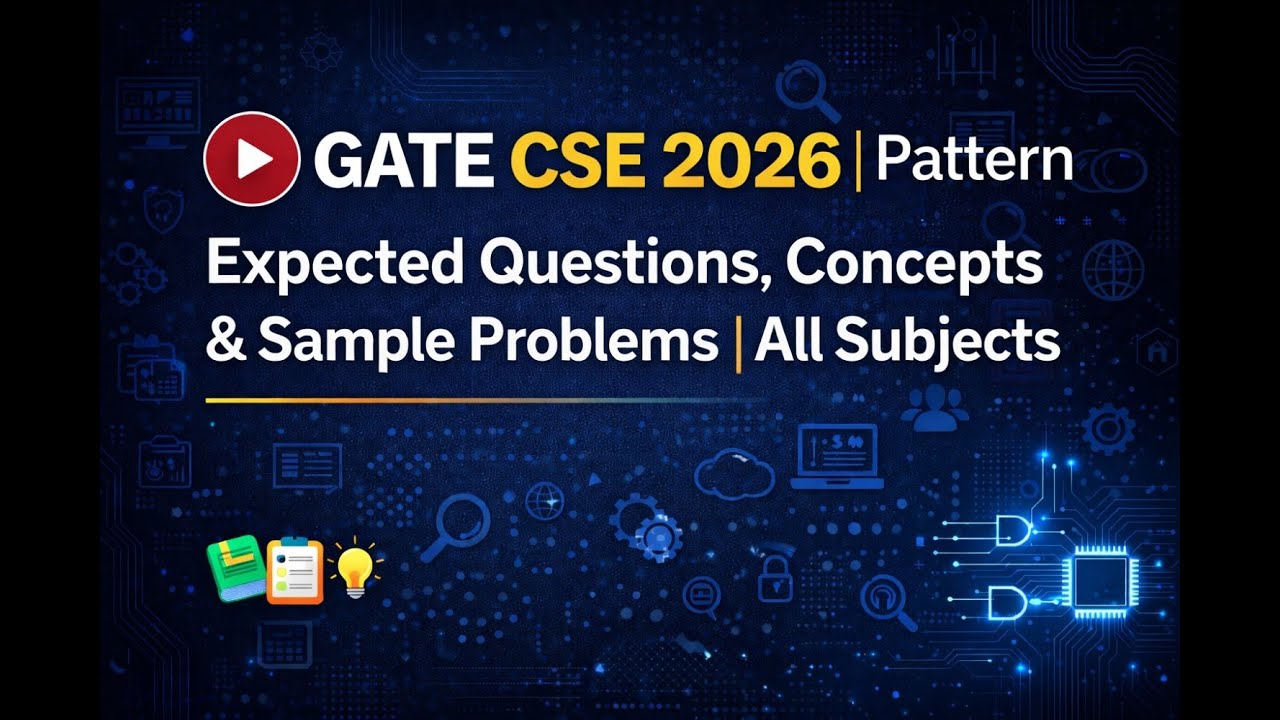 GATE CSE 2026 | Pattern

Expected Questions, Concepts & Sample Problems | All Subjects